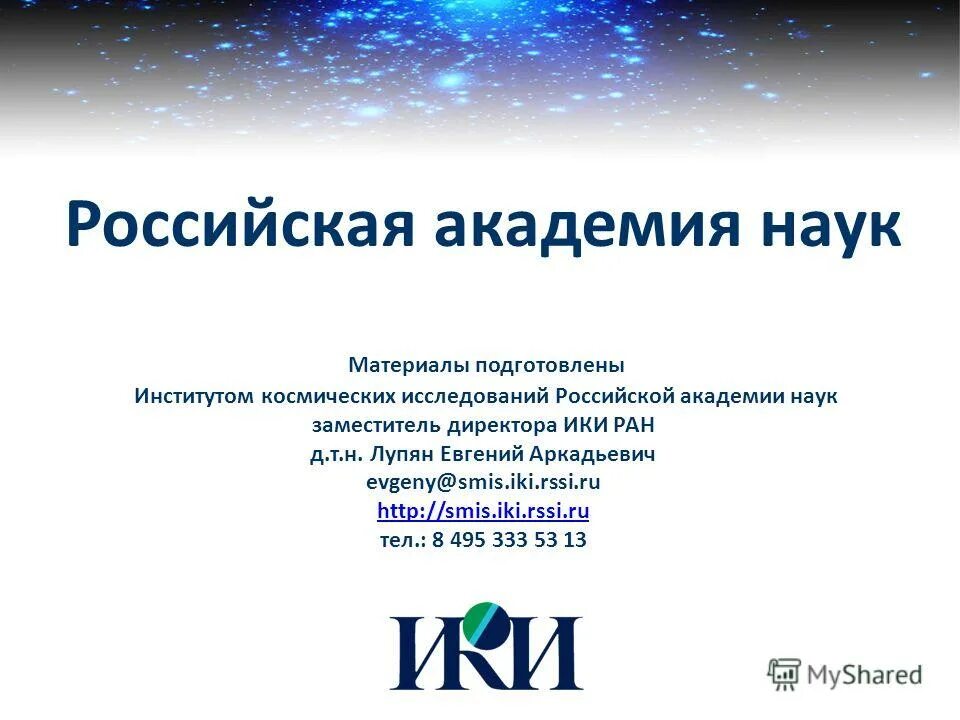 Российская академия наук

Материалы подготовлены
Институтом космических исследований Российской академии наук
заместитель директора ИКИ РАН
д.т.н. Лупян Евгений Аркадьевич
evgeny@smis.iki.rssi.ru
http://smis.iki.rssi.ru
тел.: 8 495 333 53 13

ИКИ

MyShared